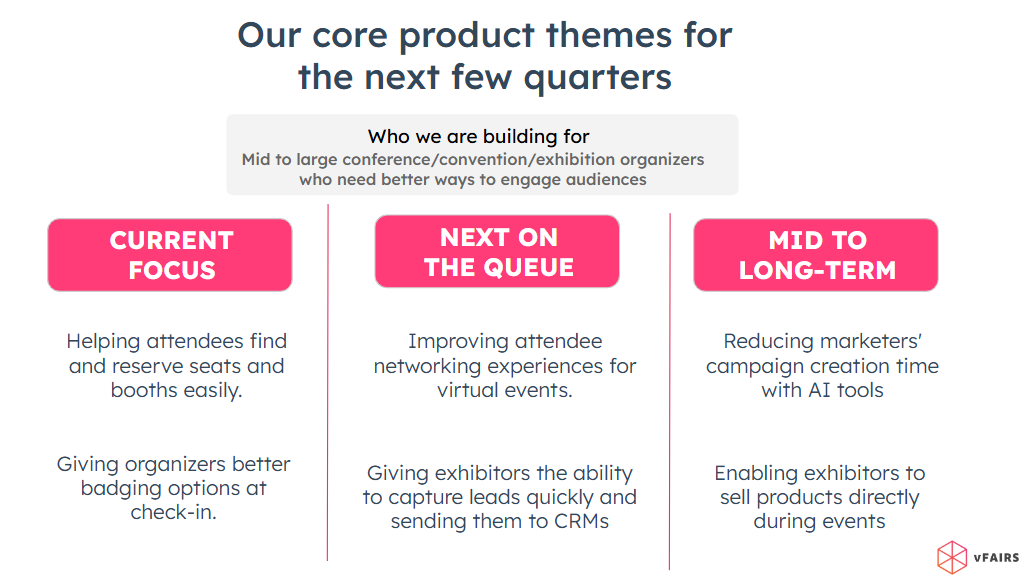 Our core product themes for the next few quarters

Who we are building for
Mid to large conference/convention/exhibition organizers who need better ways to engage audiences

CURRENT FOCUS

Helping attendees find and reserve seats and booths easily.

Giving organizers better badging options at check-in.

NEXT ON THE QUEUE

Improving attendee networking experiences for virtual events.

Giving exhibitors the ability to capture leads quickly and sending them to CRMs

MID TO LONG-TERM

Reducing marketers' campaign creation time with AI tools

Enabling exhibitors to sell products directly during events

vFAIRS